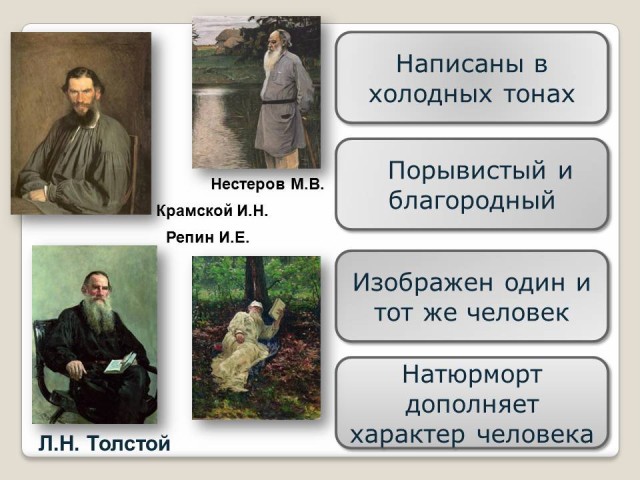 Нестеров М.В.

Крамской И.Н.

Репин И.Е.

Л.Н. Толстой

Написаны в холодных тонах

Порывистый и благородный

Изображен один и тот же человек

Натюрморт дополняет характер человека